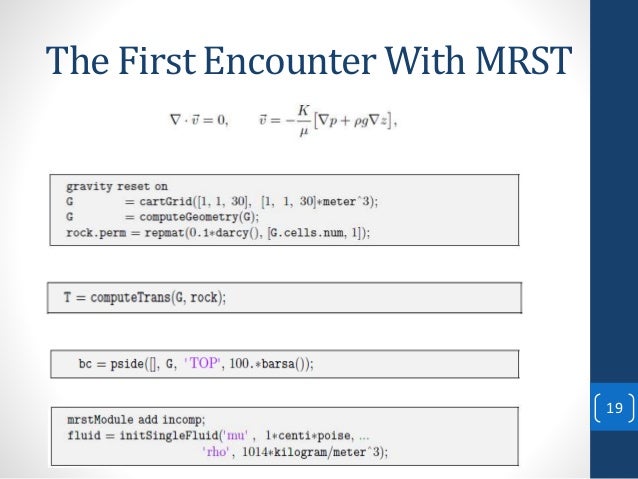 The First Encounter With MRST

$\nabla \cdot \vec{v} = 0, \qquad \vec{v} = -\frac{K}{\mu}[\nabla p + \rho g \nabla z],$

gravity reset on
G          = cartGrid([1, 1, 30], [1, 1, 30]*meter^3);
G          = computeGeometry(G);
rock.perm = repmat(0.1*darcy(), [G.cells.num, 1]);

T = computeTrans(G, rock);

bc = pside([], G, 'TOP', 100.*barsa());

mrstModule add incomp;
fluid = initSingleFluid('mu' , 1*centi*poise, ...
                        'rho', 1014*kilogram/meter^3);

19